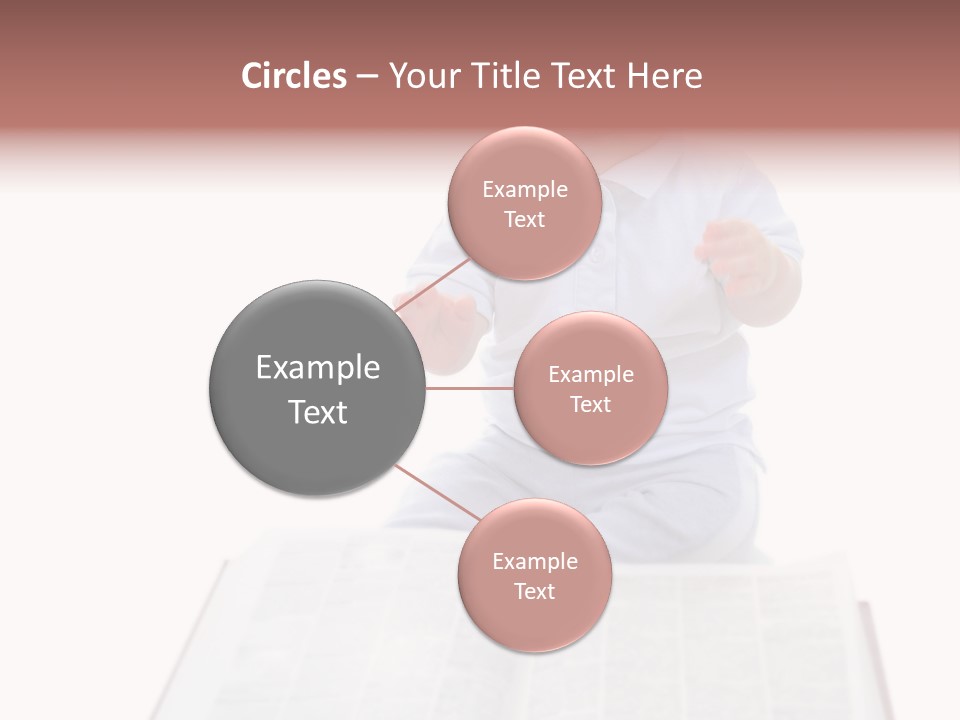 Circles – Your Title Text Here

Example Text

Example Text

Example Text

Example Text